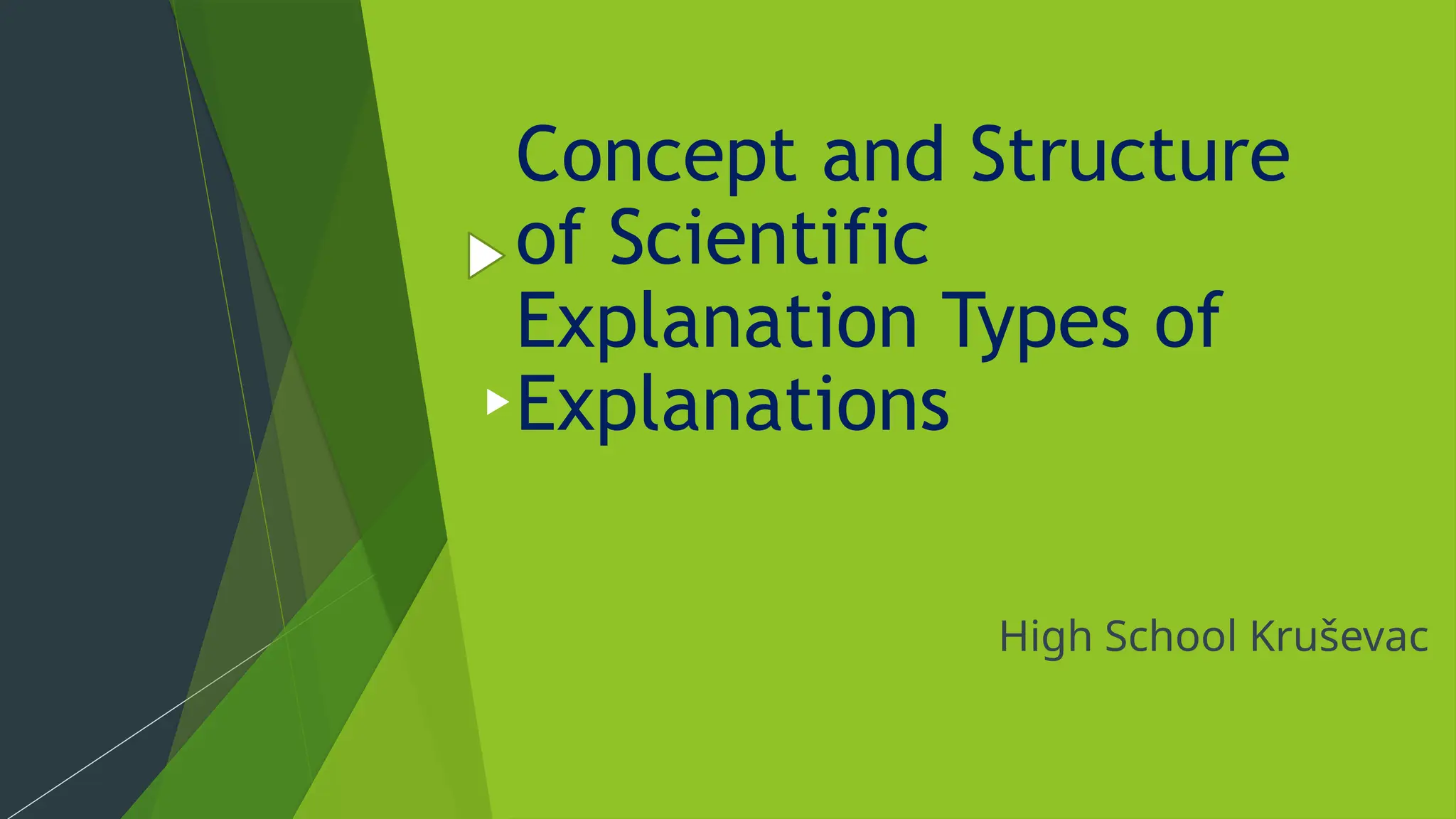 Concept and Structure of Scientific Explanation Types of Explanations

High School Kruševac